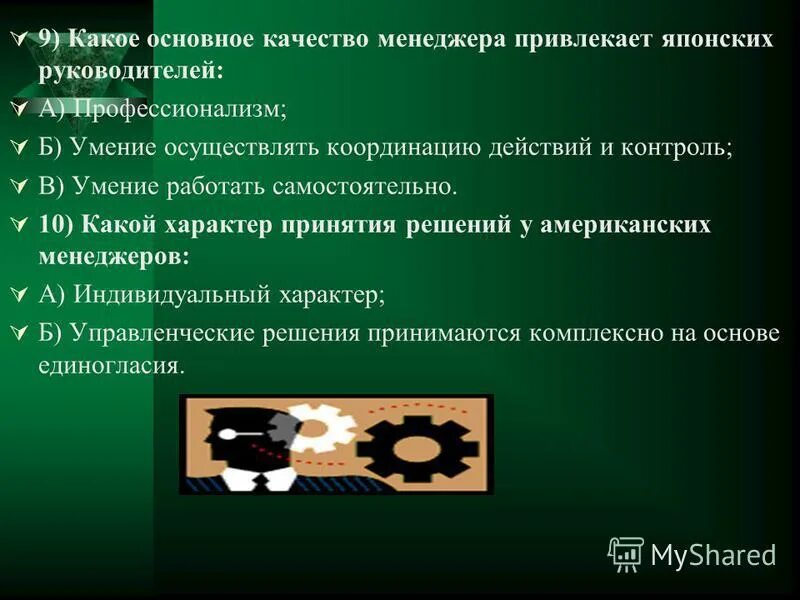 9) Какое основное качество менеджера привлекает японских руководителей:

А) Профессионализм;

Б) Умение осуществлять координацию действий и контроль;

В) Умение работать самостоятельно.

10) Какой характер принятия решений у американских менеджеров:

А) Индивидуальный характер;

Б) Управленческие решения принимаются комплексно на основе единогласия.

MyShared